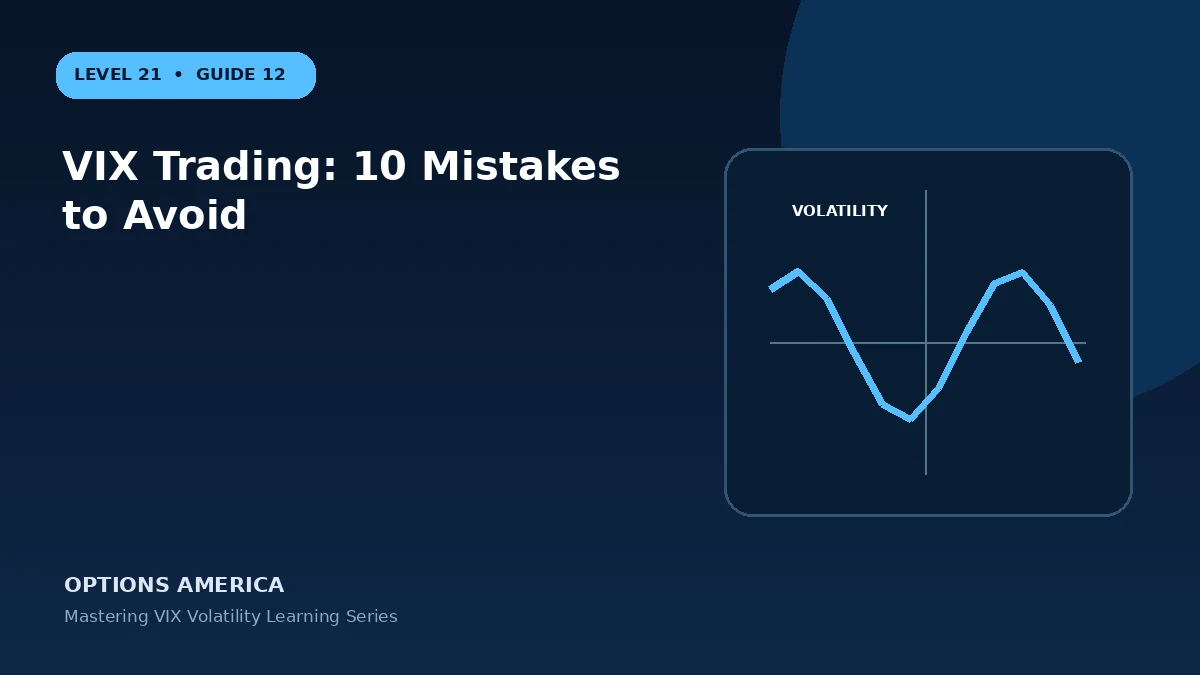 LEVEL 21 • GUIDE 12

VIX Trading: 10 Mistakes to Avoid

VOLATILITY

OPTIONS AMERICA

Mastering VIX Volatility Learning Series